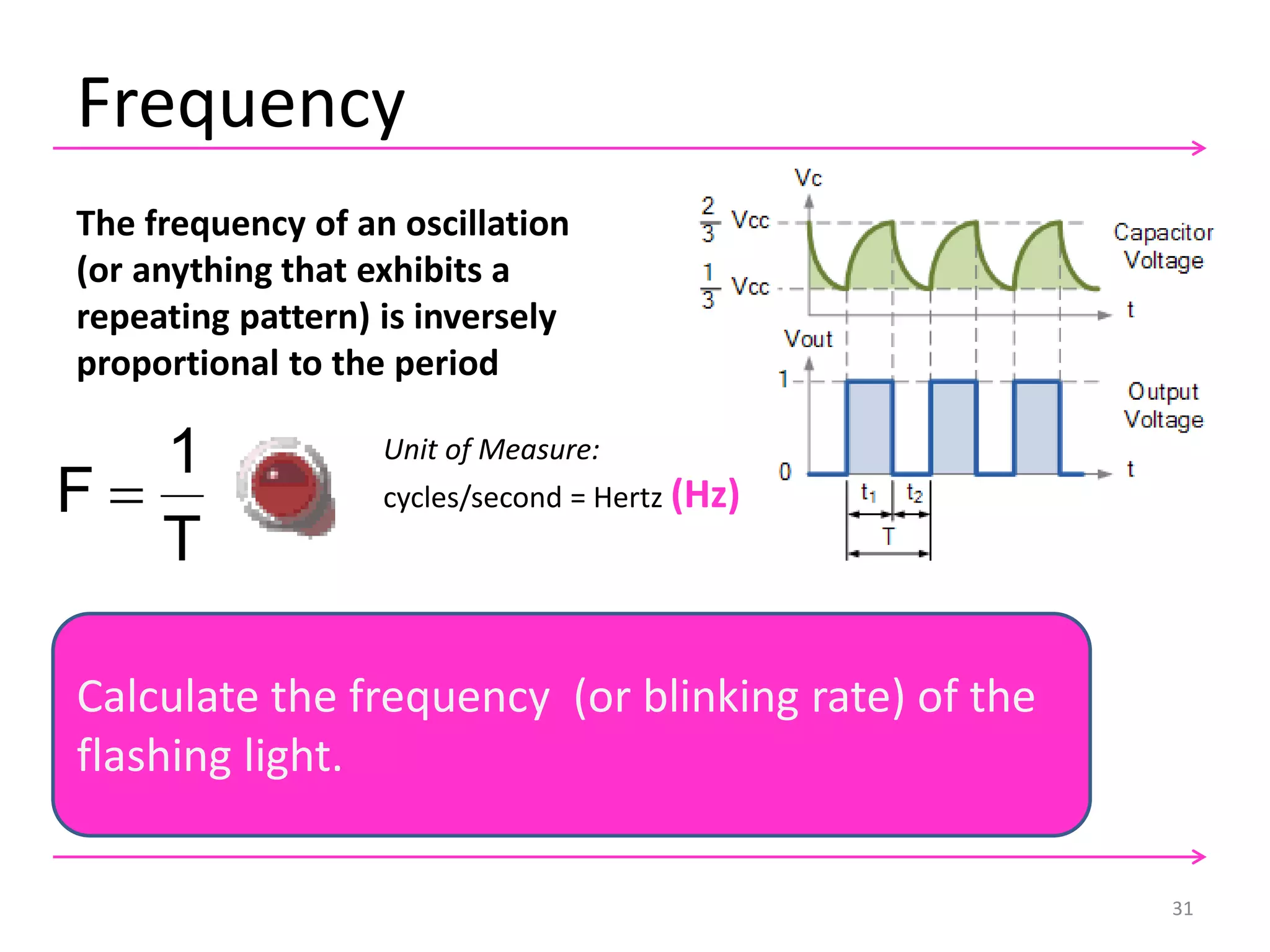 Frequency

The frequency of an oscillation (or anything that exhibits a repeating pattern) is inversely proportional to the period

$F = \frac{1}{T}$

Unit of Measure:

cycles/second = Hertz (Hz)

Vc

$\frac{2}{3}$ Vcc

$\frac{1}{3}$ Vcc

Capacitor Voltage

t

Vout

1

0

Output Voltage

t

$t_1$ $t_2$

T

Calculate the frequency (or blinking rate) of the flashing light.

31